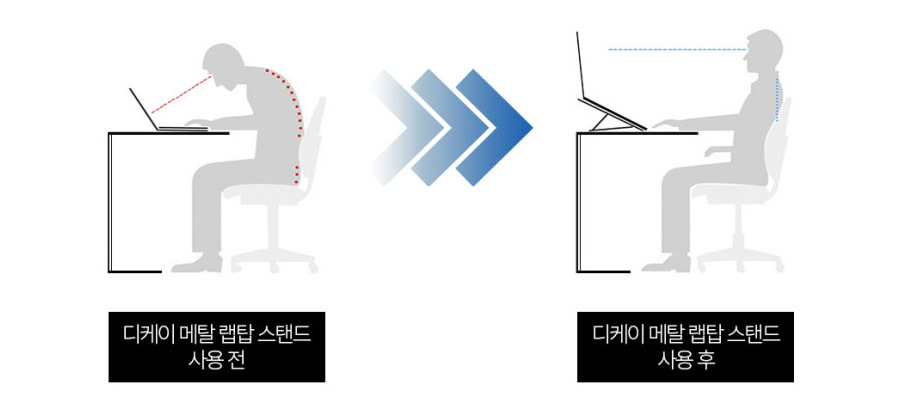 디케이 메탈 랩탑 스탠드
사용 전

디케이 메탈 랩탑 스탠드
사용 후